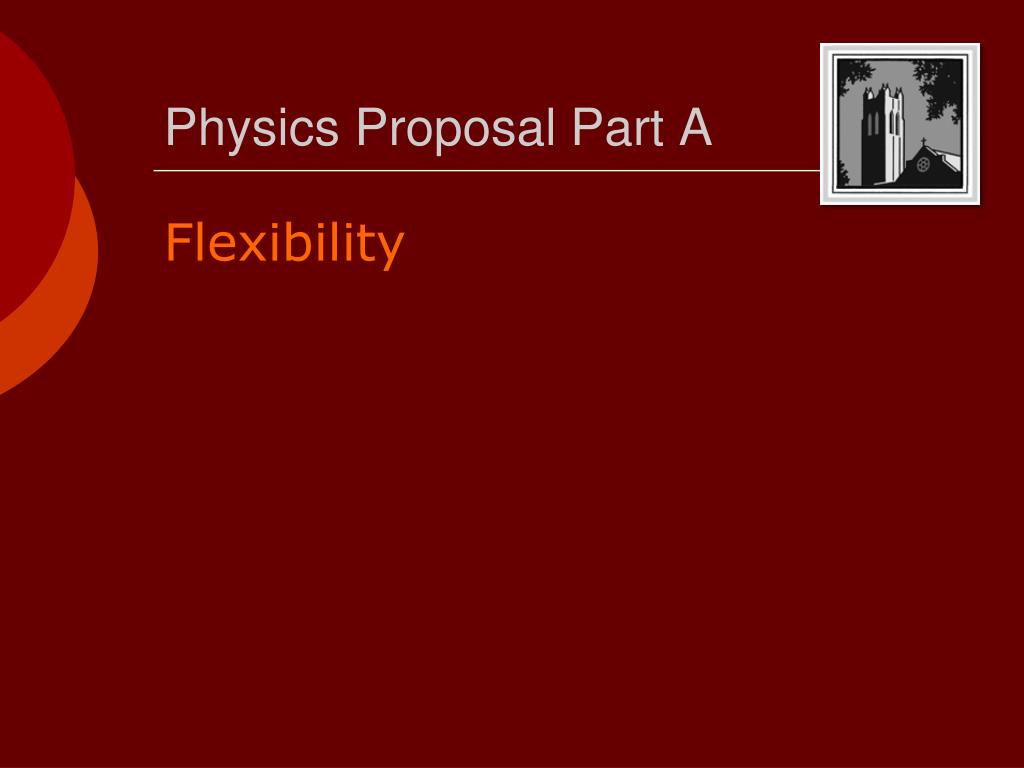 Physics Proposal Part A

Flexibility